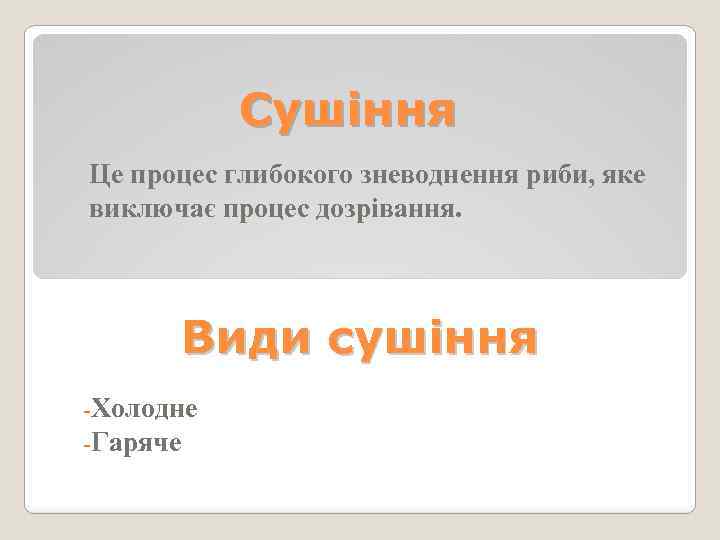 Сушіння

Це процес глибокого зневоднення риби, яке виключає процес дозрівання.

Види сушіння

-Холодне
-Гаряче